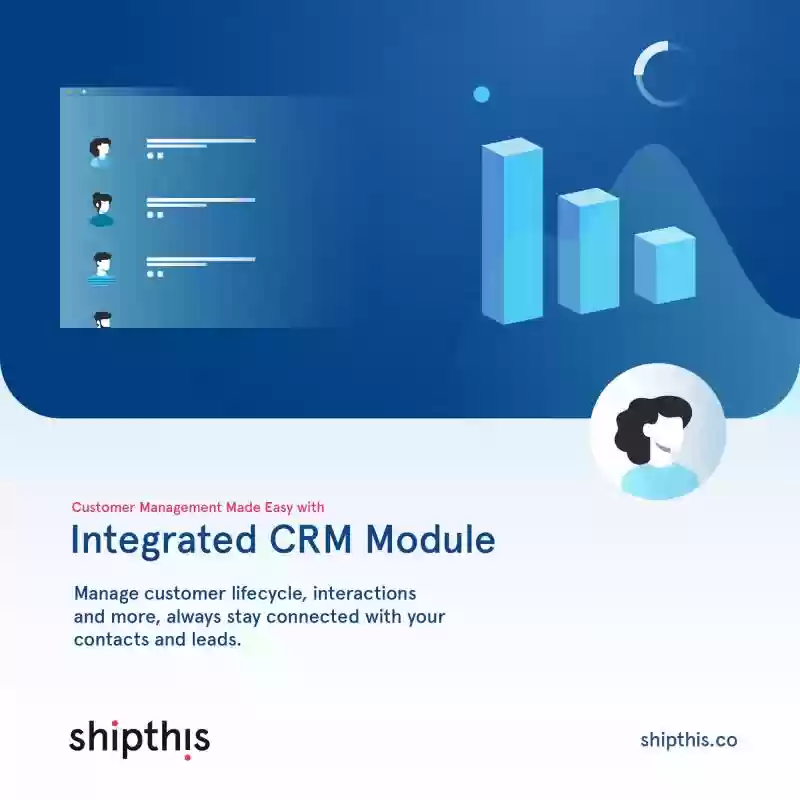 Customer Management Made Easy with

Integrated CRM Module

Manage customer lifecycle, interactions and more, always stay connected with your contacts and leads.

shipthis

shipthis.co